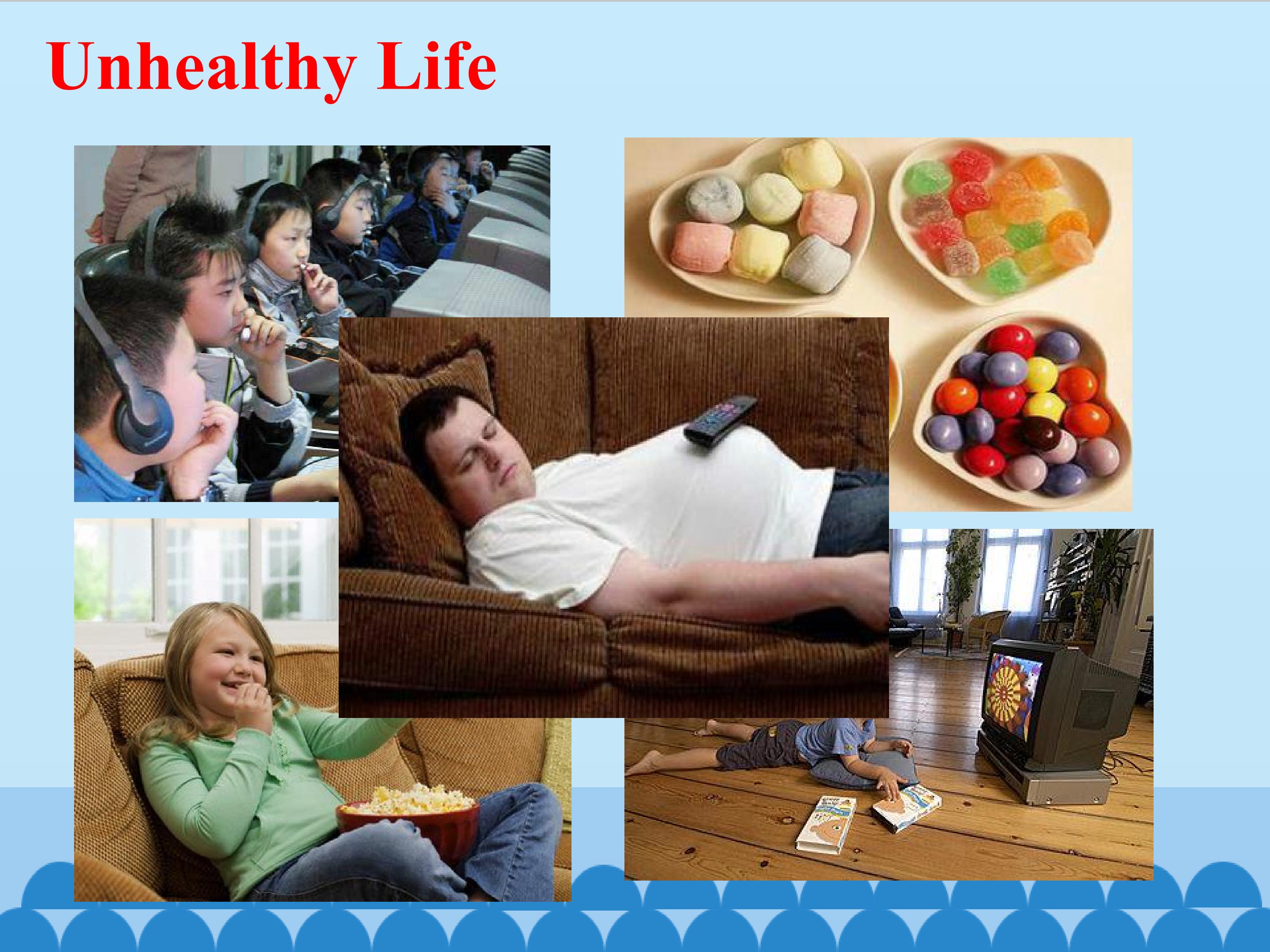 Unhealthy Life